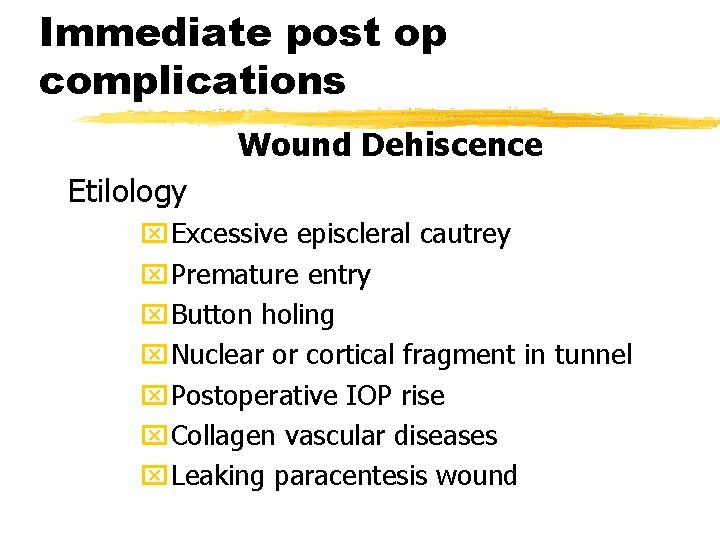 Immediate post op complications

Wound Dehiscence

Etilology

Excessive episcleral cautrey

Premature entry

Button holing

Nuclear or cortical fragment in tunnel

Postoperative IOP rise

Collagen vascular diseases

Leaking paracentesis wound